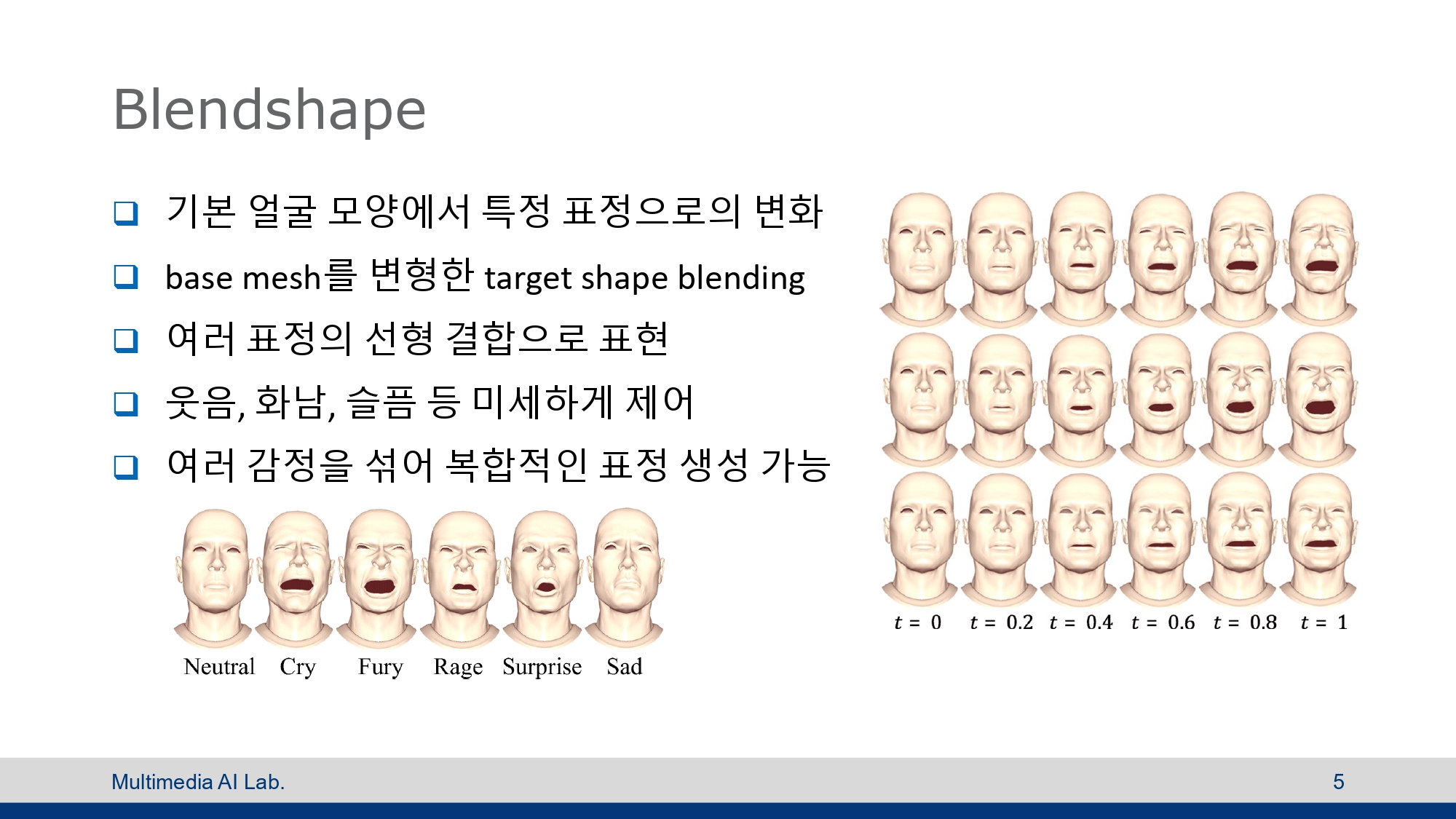 Blendshape

❑ 기본 얼굴 모양에서 특정 표정으로의 변화

❑ base mesh를 변형한 target shape blending

❑ 여러 표정의 선형 결합으로 표현

❑ 웃음, 화남, 슬픔 등 미세하게 제어

❑ 여러 감정을 섞어 복합적인 표정 생성 가능

Neutral Cry Fury Rage Surprise Sad

$t = 0$ $t = 0.2$ $t = 0.4$ $t = 0.6$ $t = 0.8$ $t = 1$

Multimedia AI Lab.

5